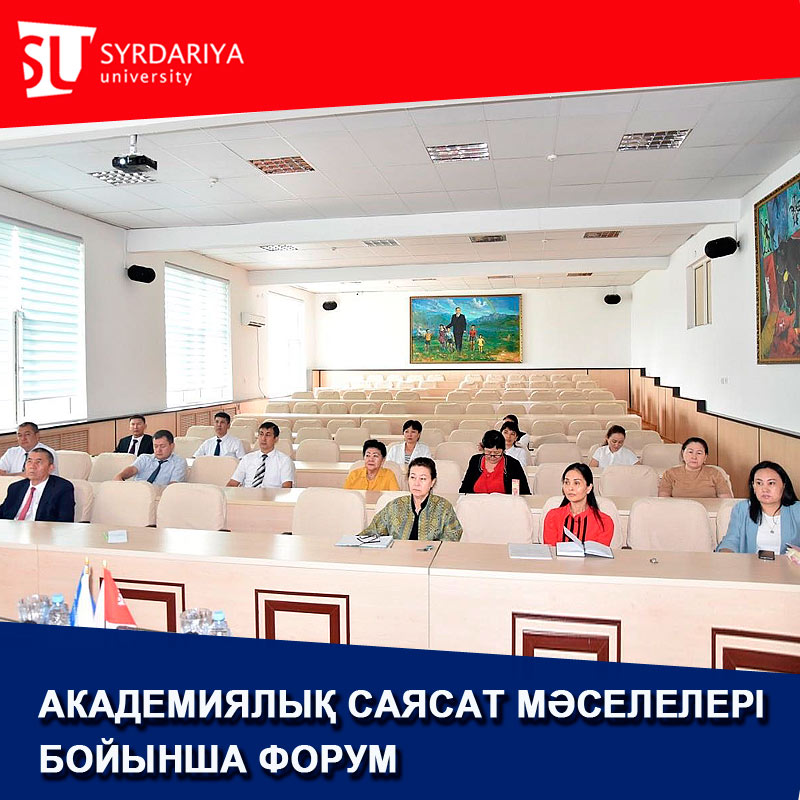 SU SYRDARIYA university

АКАДЕМИЯЛЫҚ САЯСАТ МӘСЕЛЕЛЕРІ БОЙЫНША ФОРУМ